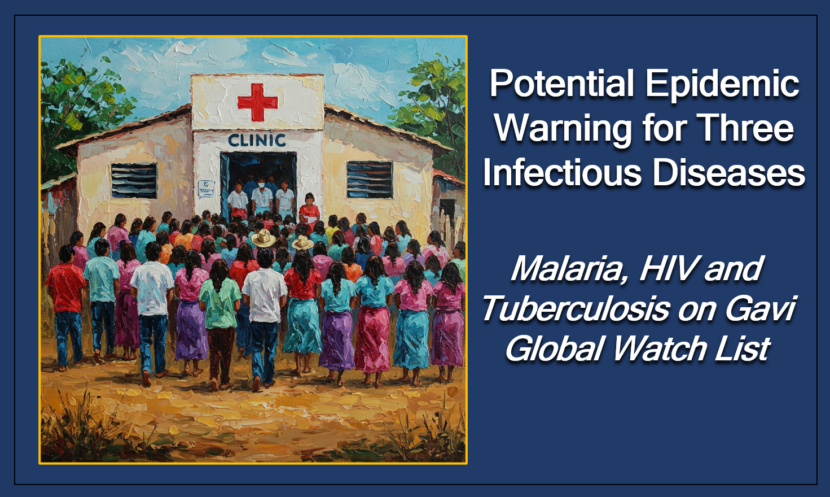 CLINIC

Potential Epidemic Warning for Three Infectious Diseases

Malaria, HIV and Tuberculosis on Gavi Global Watch List